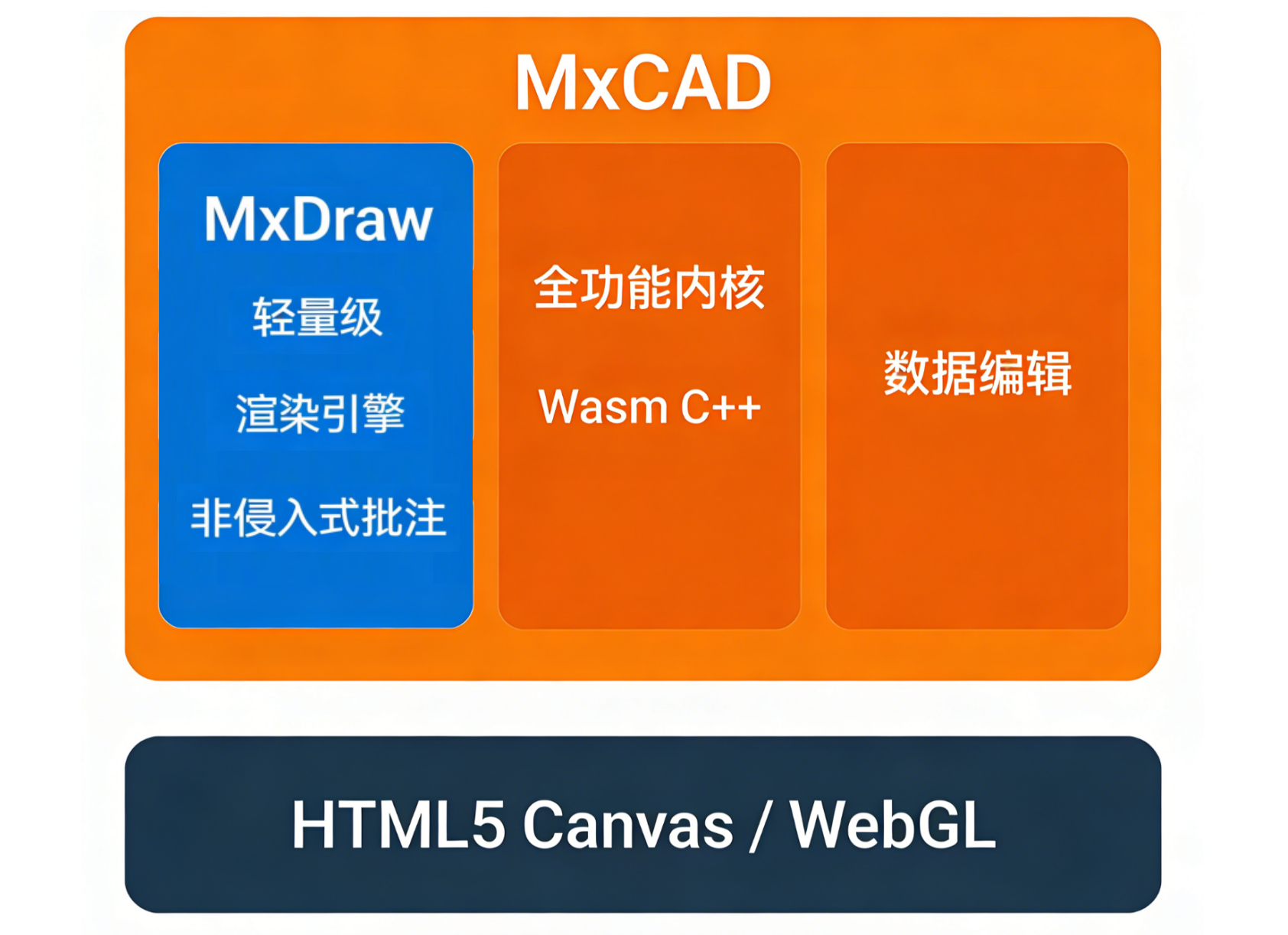 MxCAD

MxDraw

轻量级

渲染引擎

非侵入式批注

全功能内核

Wasm C++

数据编辑

HTML5 Canvas / WebGL